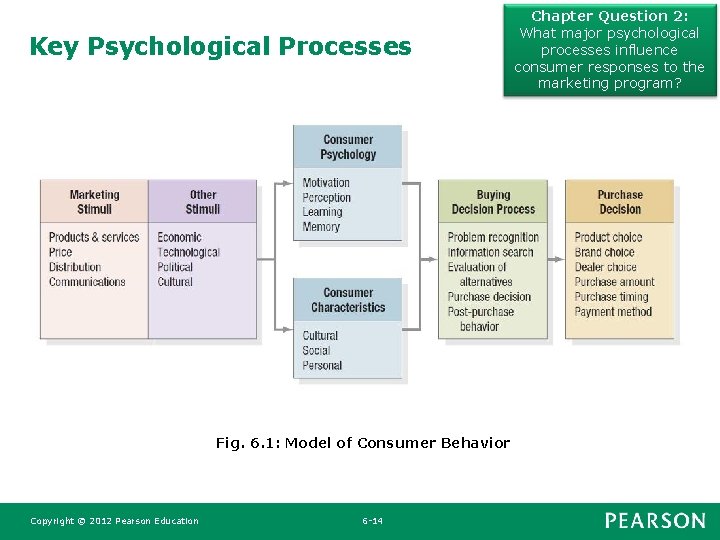 Key Psychological Processes

Chapter Question 2:
What major psychological processes influence consumer responses to the marketing program?

Marketing Stimuli
Products & services
Price
Distribution
Communications

Other Stimuli
Economic
Technological
Political
Cultural

Consumer Psychology
Motivation
Perception
Learning
Memory

Consumer Characteristics
Cultural
Social
Personal

Buying Decision Process
Problem recognition
Information search
Evaluation of alternatives
Purchase decision
Post-purchase behavior

Purchase Decision
Product choice
Brand choice
Dealer choice
Purchase amount
Purchase timing
Payment method

Fig. 6.1: Model of Consumer Behavior

Copyright © 2012 Pearson Education

6-14

PEARSON